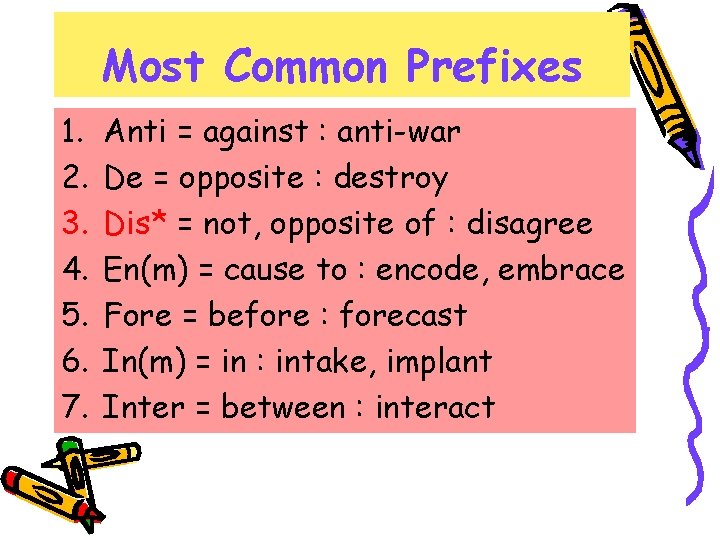 Most Common Prefixes

1. Anti = against : anti-war
2. De = opposite : destroy
3. Dis* = not, opposite of : disagree
4. En(m) = cause to : encode, embrace
5. Fore = before : forecast
6. In(m) = in : intake, implant
7. Inter = between : interact